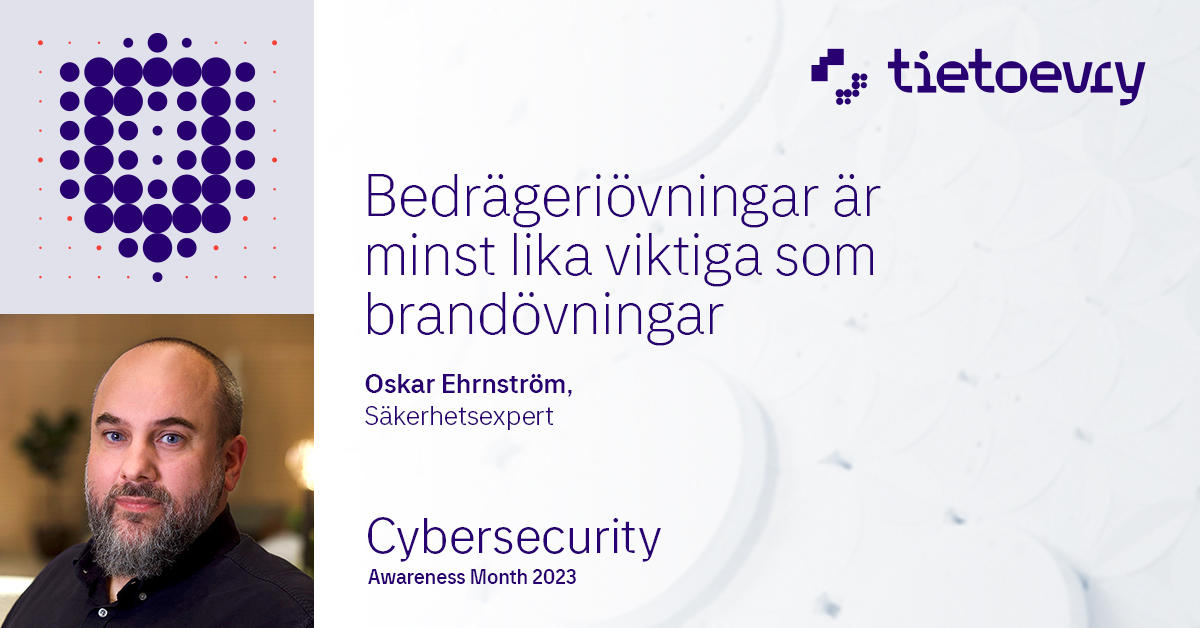 tietoevry

Bedrägeriövningar är minst lika viktiga som brandövningar

Oskar Ehrnström,
Säkerhetsexpert

Cybersecurity
Awareness Month 2023